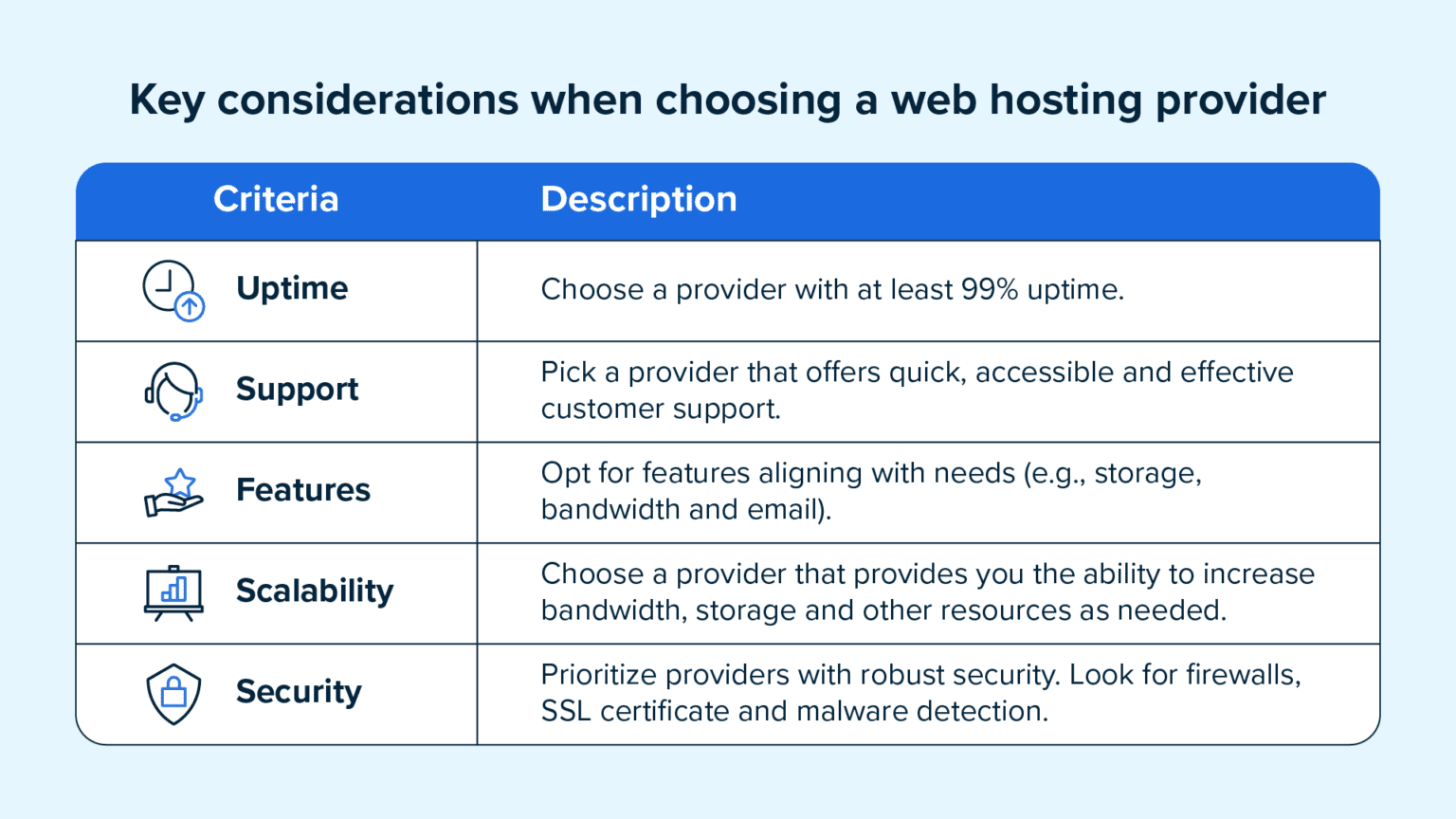 Key considerations when choosing a web hosting provider

| Criteria | Description |
|---|---|
| Uptime | Choose a provider with at least 99% uptime. |
| Support | Pick a provider that offers quick, accessible and effective customer support. |
| Features | Opt for features aligning with needs (e.g., storage, bandwidth and email). |
| Scalability | Choose a provider that provides you the ability to increase bandwidth, storage and other resources as needed. |
| Security | Prioritize providers with robust security. Look for firewalls, SSL certificate and malware detection. |